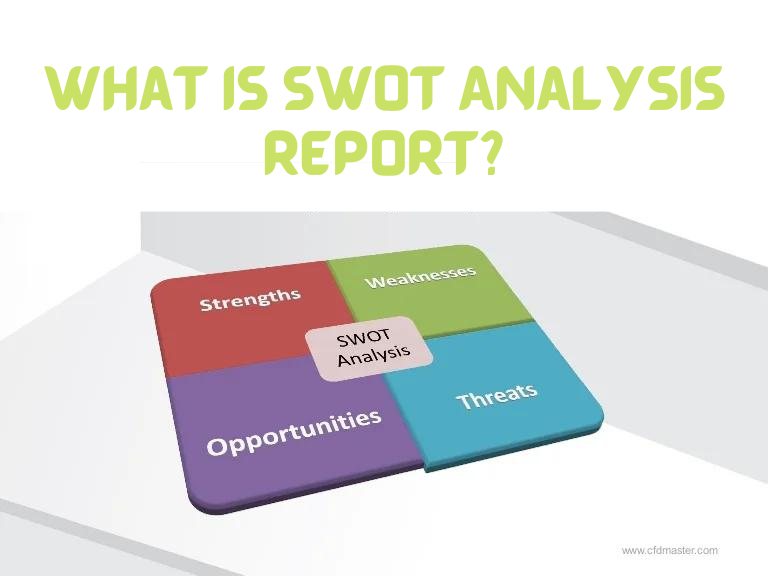 WHAT IS SWOT ANALYSIS REPORT?

Strengths

Weaknesses

SWOT Analysis

Opportunities

Threats

www.cfdmaster.com